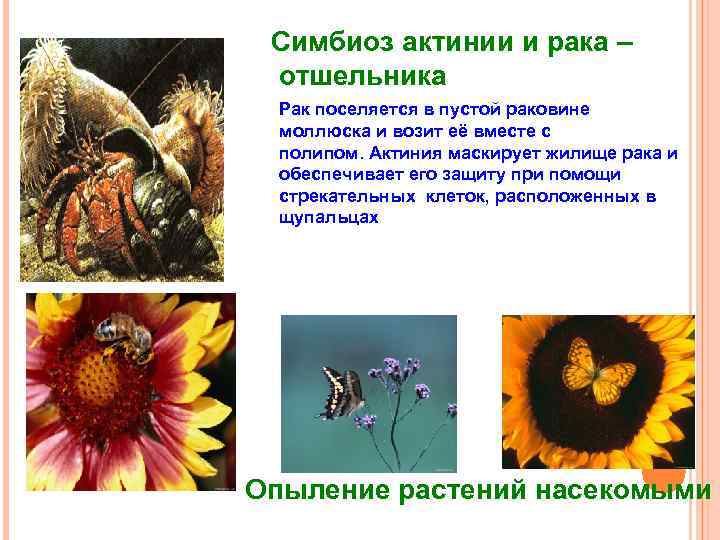 Симбиоз актинии и рака – отшельника

Рак поселяется в пустой раковине моллюска и возит её вместе с полипом. Актиния маскирует жилище рака и обеспечивает его защиту при помощи стрекательных клеток, расположенных в щупальцах

Опыление растений насекомыми